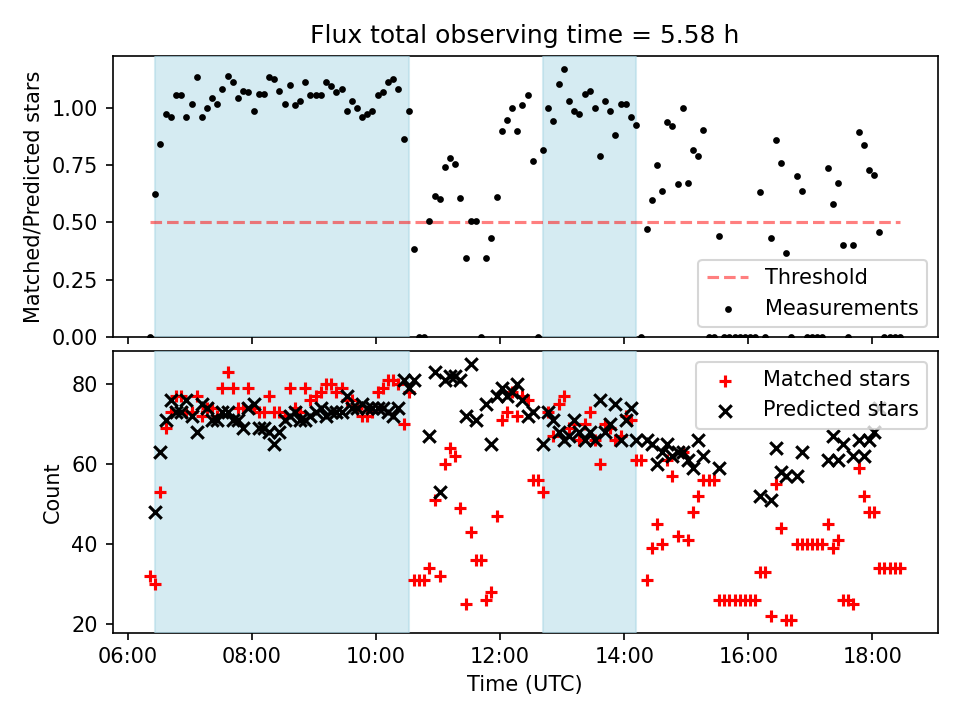 Flux total observing time = 5.58 h

Matched/Predicted stars

1.00
0.75
0.50
0.25
0.00

Threshold
Measurements

Count

80
60
40
20

Matched stars
Predicted stars

06:00
08:00
10:00
12:00
14:00
16:00
18:00

Time (UTC)